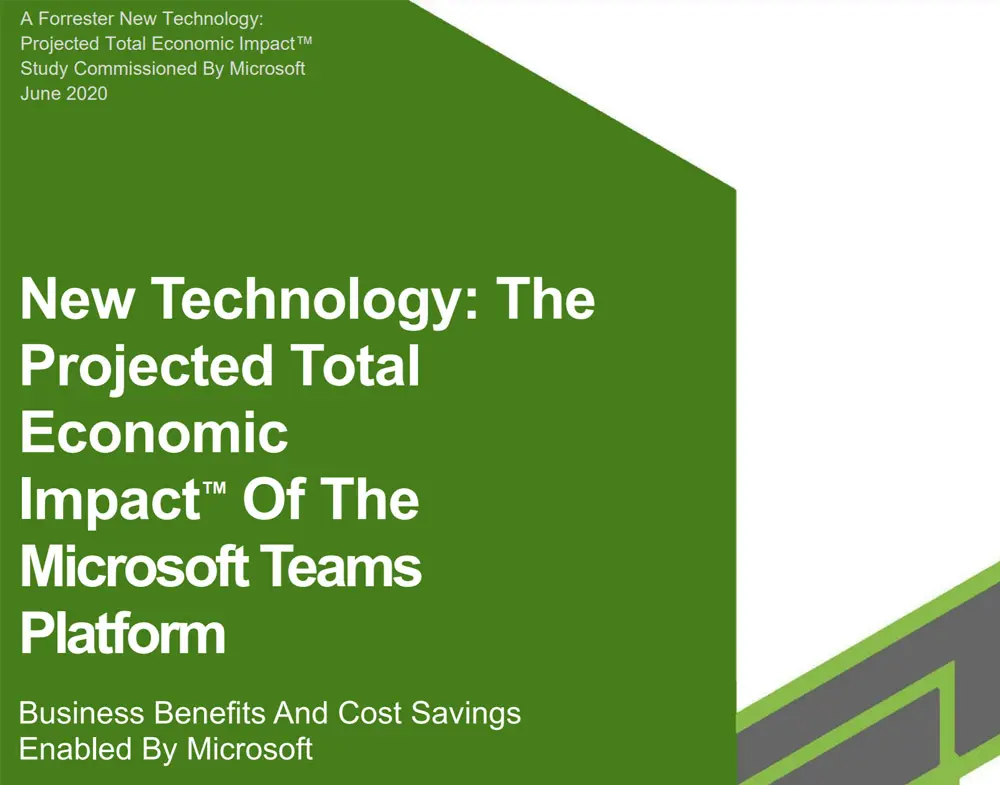 A Forrester New Technology:
Projected Total Economic Impact™
Study Commissioned By Microsoft
June 2020

New Technology: The Projected Total Economic Impact™ Of The Microsoft Teams Platform

Business Benefits And Cost Savings Enabled By Microsoft